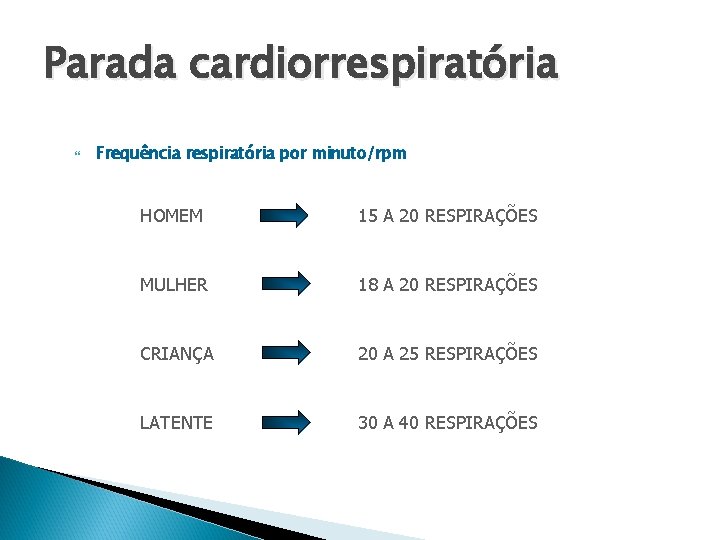 Parada cardiorrespiratória

Frequência respiratória por minuto/rpm

HOMEM 15 A 20 RESPIRAÇÕES

MULHER 18 A 20 RESPIRAÇÕES

CRIANÇA 20 A 25 RESPIRAÇÕES

LATENTE 30 A 40 RESPIRAÇÕES